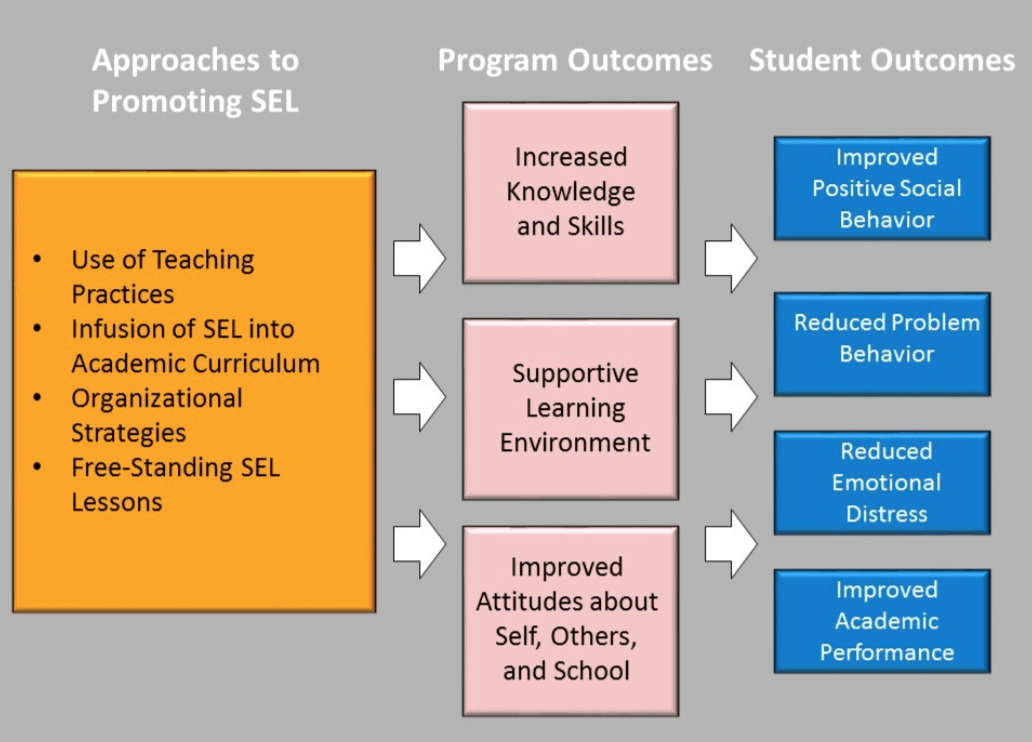 Approaches to Promoting SEL

- Use of Teaching Practices
- Infusion of SEL into Academic Curriculum
- Organizational Strategies
- Free-Standing SEL Lessons

Program Outcomes

Increased Knowledge and Skills

Supportive Learning Environment

Improved Attitudes about Self, Others, and School

Student Outcomes

Improved Positive Social Behavior

Reduced Problem Behavior

Reduced Emotional Distress

Improved Academic Performance